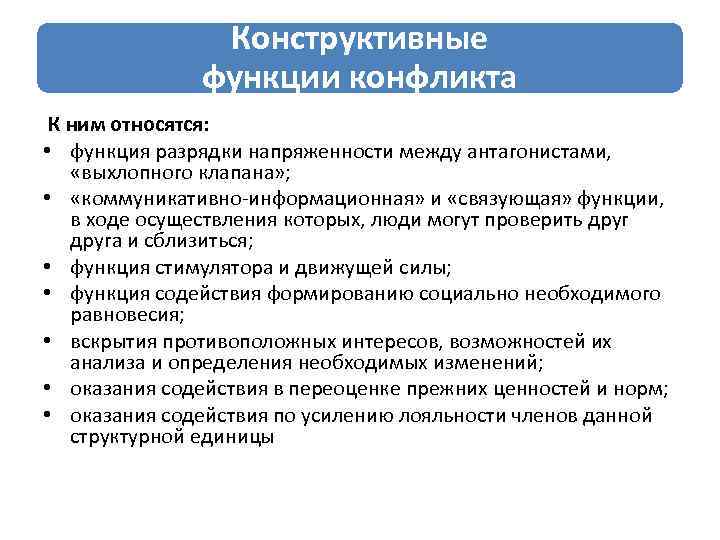 Конструктивные функции конфликта

К ним относятся:

• функция разрядки напряженности между антагонистами, «выхлопного клапана»;
• «коммуникативно-информационная» и «связующая» функции, в ходе осуществления которых, люди могут проверить друг друга и сблизиться;
• функция стимулятора и движущей силы;
• функция содействия формированию социально необходимого равновесия;
• вскрытия противоположных интересов, возможностей их анализа и определения необходимых изменений;
• оказания содействия в переоценке прежних ценностей и норм;
• оказания содействия по усилению лояльности членов данной структурной единицы